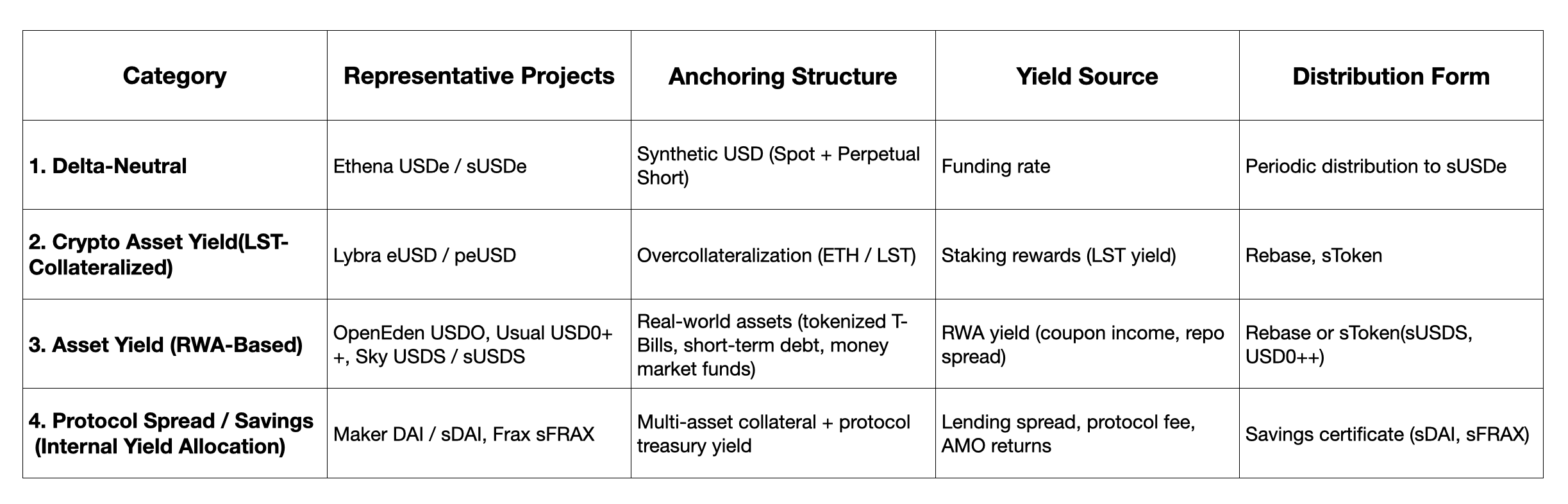 | Category | Representative Projects | Anchoring Structure | Yield Source | Distribution Form |
|---|---|---|---|---|
| 1. Delta-Neutral | Ethena USDe / sUSDe | Synthetic USD (Spot + Perpetual Short) | Funding rate | Periodic distribution to sUSDe |
| 2. Crypto Asset Yield(LST-Collateralized) | Lybra eUSD / peUSD | Overcollateralization (ETH / LST) | Staking rewards (LST yield) | Rebase, sToken |
| 3. Asset Yield (RWA-Based) | OpenEden USDO, Usual USD0++, Sky USDS / sUSDS | Real-world assets (tokenized T-Bills, short-term debt, money market funds) | RWA yield (coupon income, repo spread) | Rebase or sToken(sUSDS, USD0++) |
| 4. Protocol Spread / Savings (Internal Yield Allocation) | Maker DAI / sDAI, Frax sFRAX | Multi-asset collateral + protocol treasury yield | Lending spread, protocol fee, AMO returns | Savings certificate (sDAI, sFRAX) |